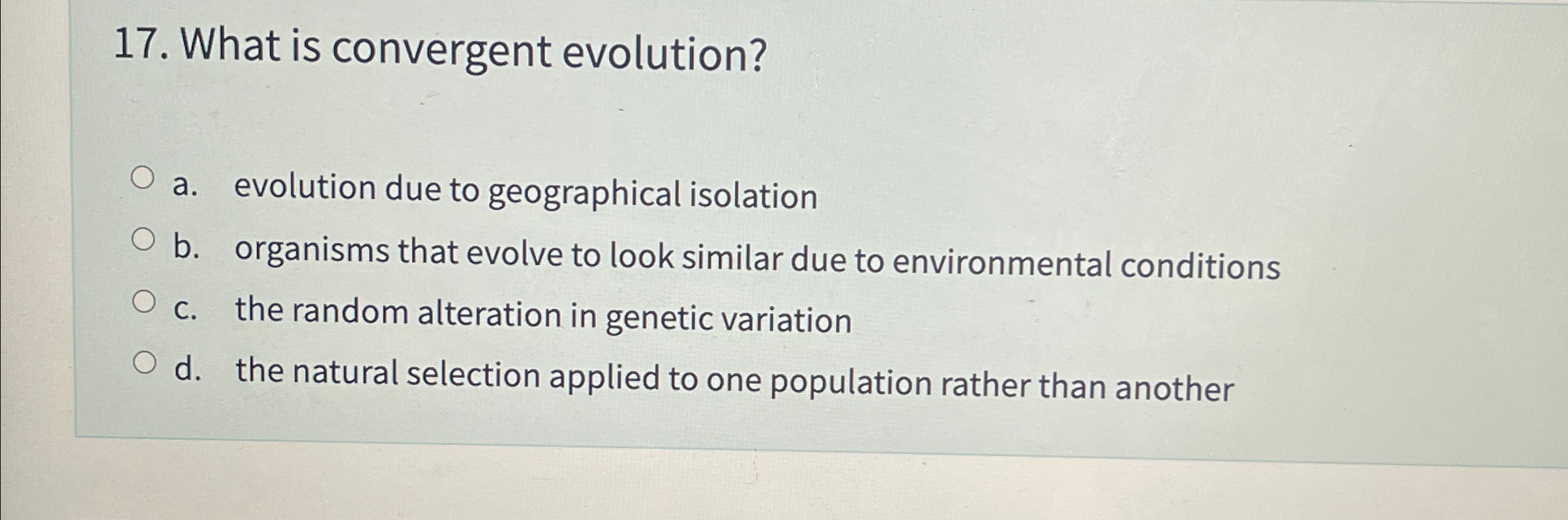 17. What is convergent evolution?

a. evolution due to geographical isolation
b. organisms that evolve to look similar due to environmental conditions
c. the random alteration in genetic variation
d. the natural selection applied to one population rather than another